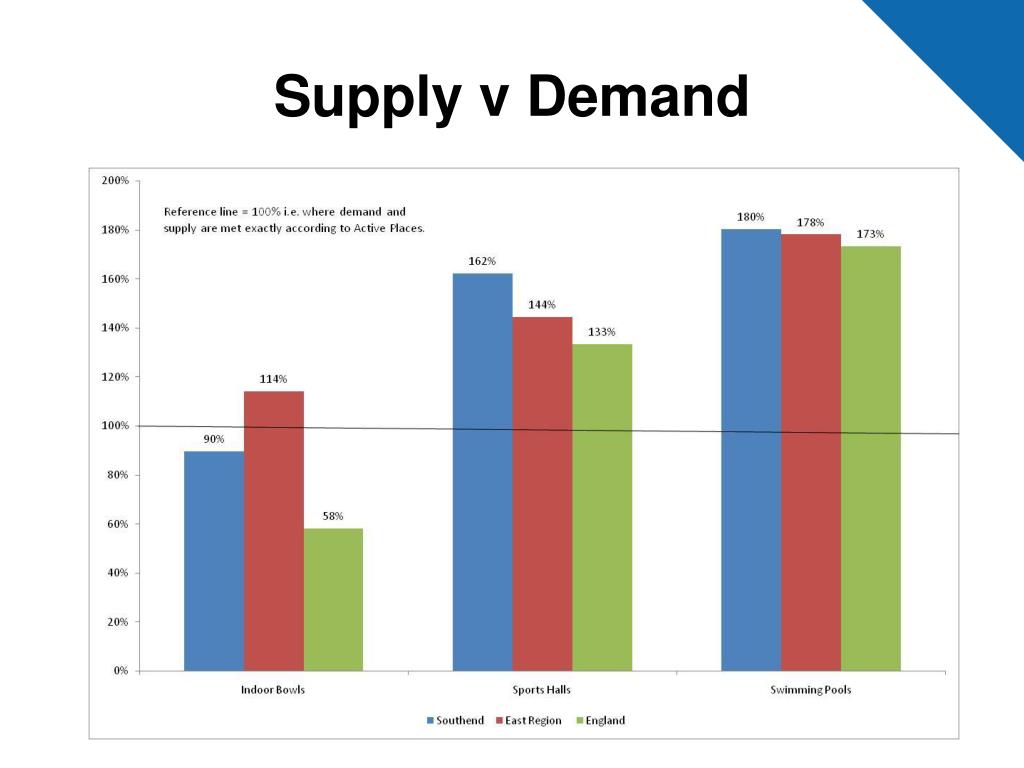 Supply v Demand

200%
180%
160%
140%
120%
100%
80%
60%
40%
20%
0%

Reference line = 100% i.e. where demand and supply are met exactly according to Active Places.

90%
114%
58%
162%
144%
133%
180%
178%
173%

Indoor Bowls
Sports Halls
Swimming Pools

Southend
East Region
England